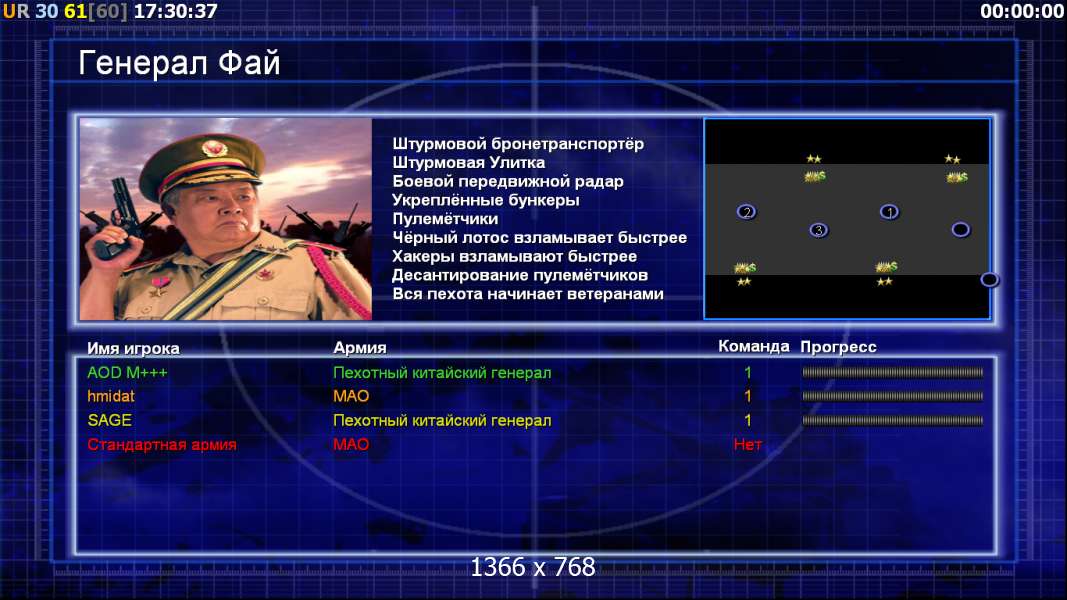 UR 30 61[60] 17:30:37

00:00:00

Генерал Фай

Штурмовой бронетранспортёр
Штурмовая Улитка
Боевой передвижной радар
Укреплённые бункеры
Пулемётчики
Чёрный лотос взламывает быстрее
Хакеры взламывают быстрее
Десантирование пулемётчиков
Вся пехота начинает ветеранами

2 1 3

| Имя игрока | Армия | Команда | Прогресс |
|---|---|---|---|
| AOD M+++ | Пехотный китайский генерал | 1 | |
| hmidat | МАО | 1 | |
| SAGE | Пехотный китайский генерал | 1 | |
| Стандартная армия | МАО | Нет | |

1366 x 768